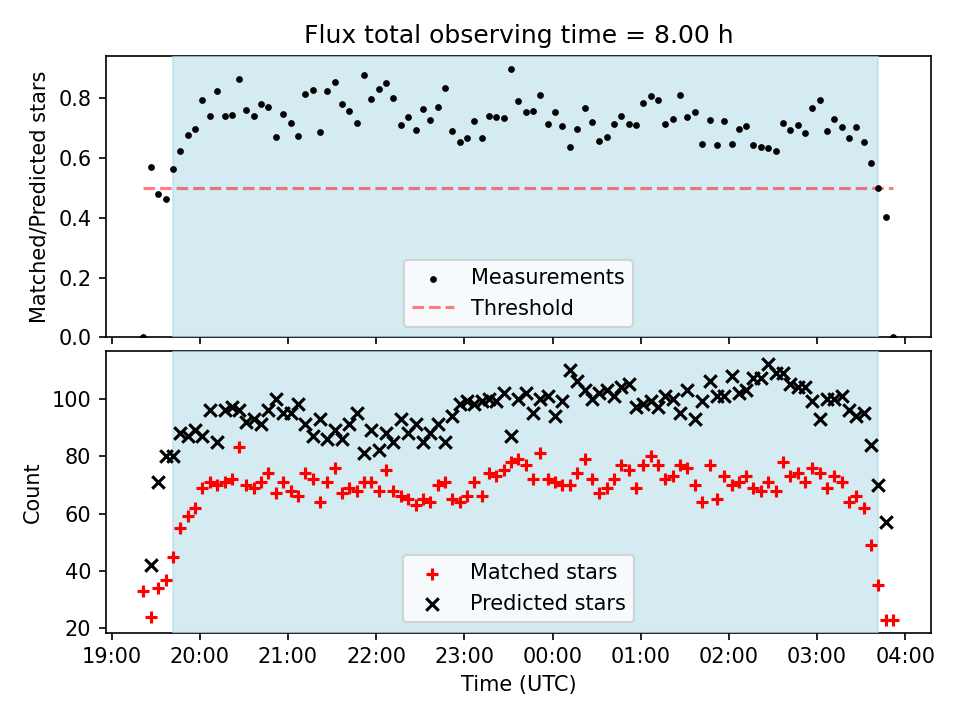 Flux total observing time = 8.00 h

Matched/Predicted stars

0.8
0.6
0.4
0.2
0.0

Measurements
Threshold

Count

100
80
60
40
20

Matched stars
Predicted stars

19:00 20:00 21:00 22:00 23:00 00:00 01:00 02:00 03:00 04:00
Time (UTC)